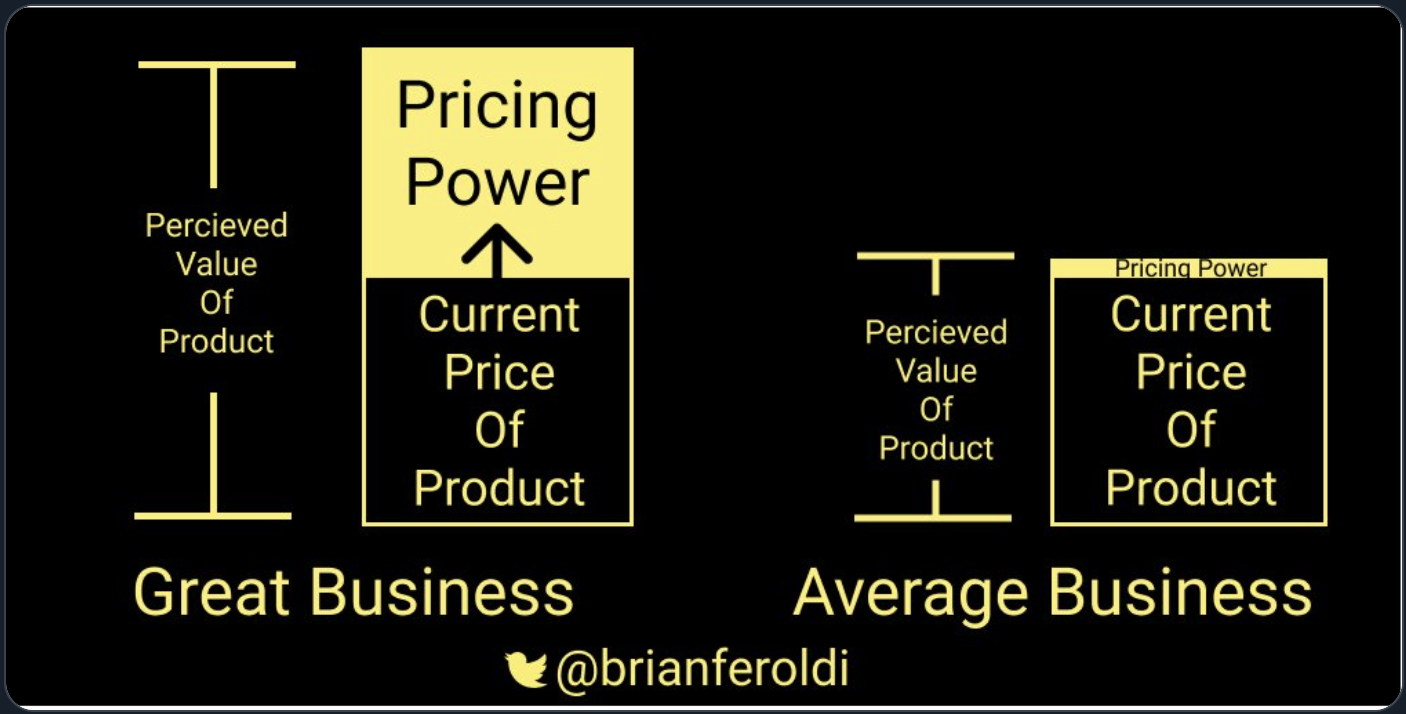 Percieved Value Of Product

Pricing Power

Current Price Of Product

Great Business

Percieved Value Of Product

Pricing Power

Current Price Of Product

Average Business

@brianferoldi